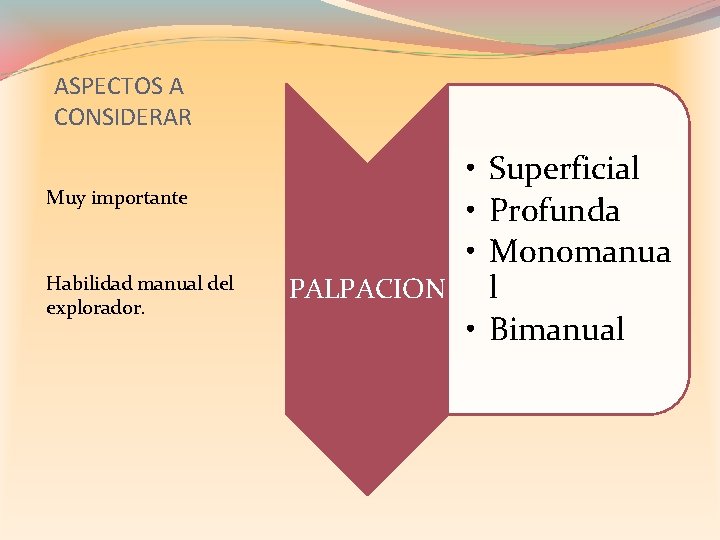 ASPECTOS A CONSIDERAR

Muy importante

Habilidad manual del explorador.

PALPACION

• Superficial
• Profunda
• Monomanual
• Bimanual